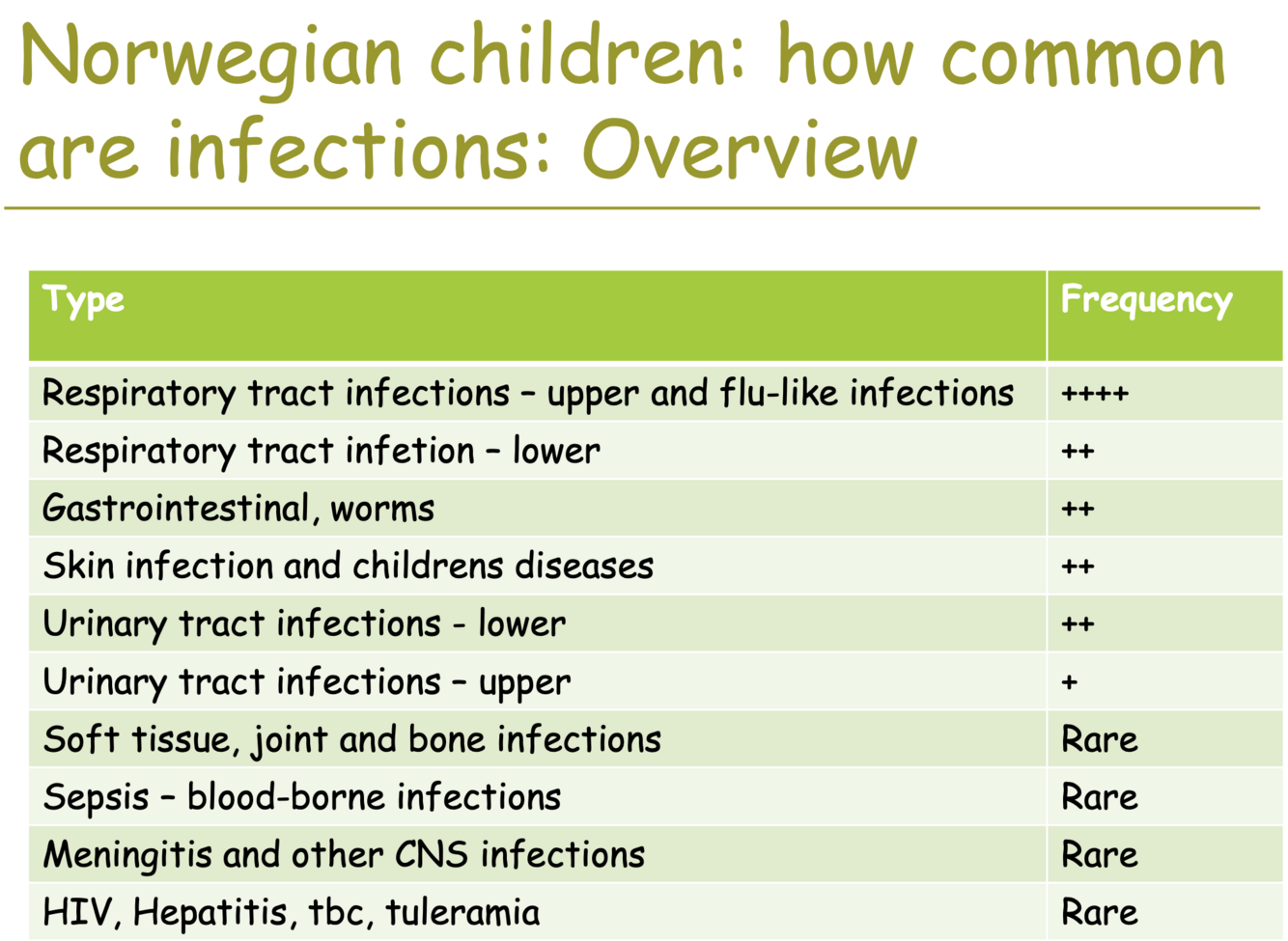 Norwegian children: how common are infections: Overview

| Type | Frequency |
|---|---|
| Respiratory tract infections – upper and flu-like infections | ++++ |
| Respiratory tract infetion – lower | ++ |
| Gastrointestinal, worms | ++ |
| Skin infection and childrens diseases | ++ |
| Urinary tract infections - lower | ++ |
| Urinary tract infections – upper | + |
| Soft tissue, joint and bone infections | Rare |
| Sepsis – blood-borne infections | Rare |
| Meningitis and other CNS infections | Rare |
| HIV, Hepatitis, tbc, tuleramia | Rare |